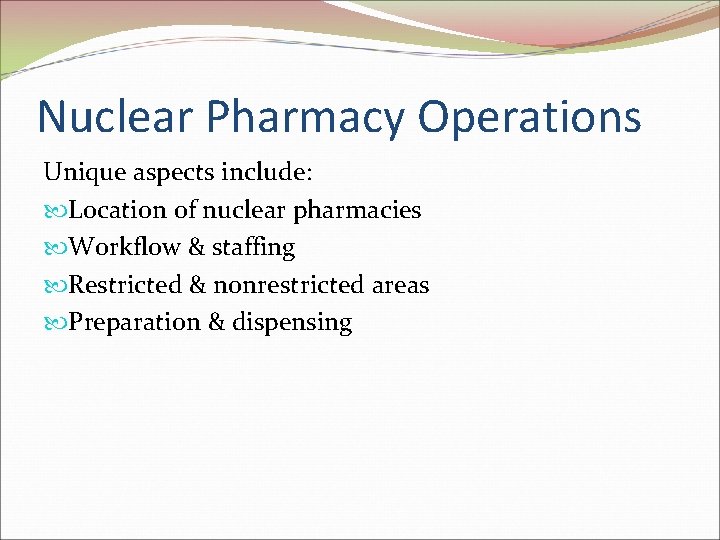 Nuclear Pharmacy Operations

Unique aspects include:

Location of nuclear pharmacies

Workflow & staffing

Restricted & nonrestricted areas

Preparation & dispensing